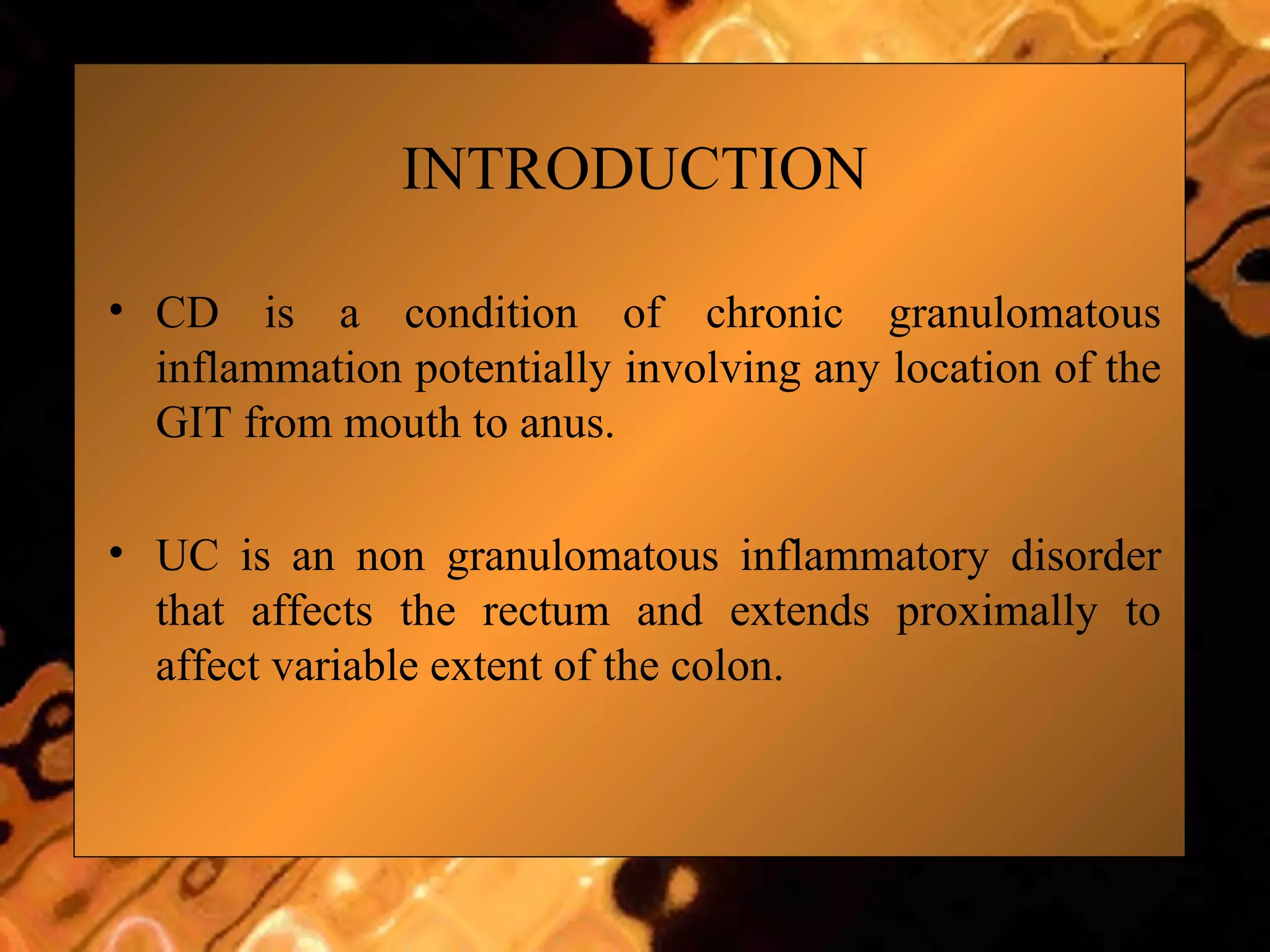 INTRODUCTION

• CD is a condition of chronic granulomatous inflammation potentially involving any location of the GIT from mouth to anus.

• UC is an non granulomatous inflammatory disorder that affects the rectum and extends proximally to affect variable extent of the colon.